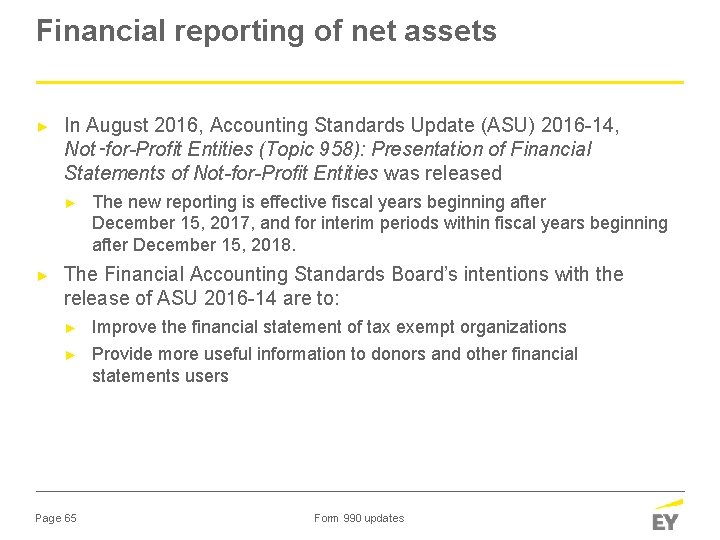 Financial reporting of net assets

► In August 2016, Accounting Standards Update (ASU) 2016-14, Not-for-Profit Entities (Topic 958): Presentation of Financial Statements of Not-for-Profit Entities was released

► The new reporting is effective fiscal years beginning after December 15, 2017, and for interim periods within fiscal years beginning after December 15, 2018.

► The Financial Accounting Standards Board's intentions with the release of ASU 2016-14 are to:

► Improve the financial statement of tax exempt organizations

► Provide more useful information to donors and other financial statements users

Page 65

Form 990 updates

EY